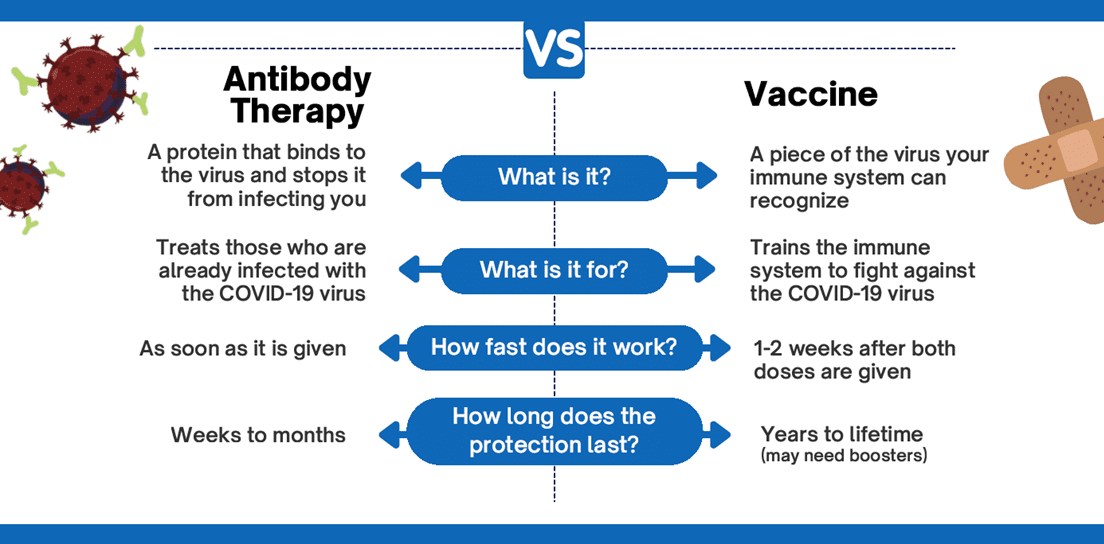 VS

Antibody Therapy

Vaccine

A protein that binds to the virus and stops it from infecting you

What is it?

A piece of the virus your immune system can recognize

Treats those who are already infected with the COVID-19 virus

What is it for?

Trains the immune system to fight against the COVID-19 virus

As soon as it is given

How fast does it work?

1-2 weeks after both doses are given

Weeks to months

How long does the protection last?

Years to lifetime (may need boosters)